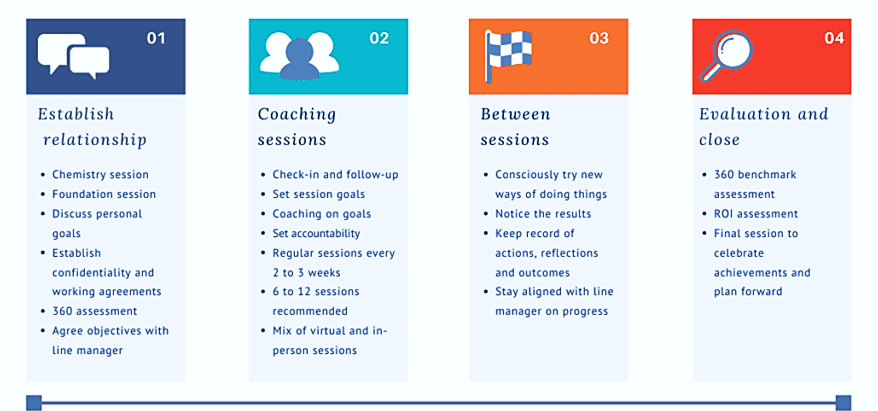 01

Establish relationship

- Chemistry session
- Foundation session
- Discuss personal goals
- Establish confidentiality and working agreements
- 360 assessment
- Agree objectives with line manager

02

Coaching sessions

- Check-in and follow-up
- Set session goals
- Coaching on goals
- Set accountability
- Regular sessions every 2 to 3 weeks
- 6 to 12 sessions recommended
- Mix of virtual and in-person sessions

03

Between sessions

- Consciously try new ways of doing things
- Notice the results
- Keep record of actions, reflections and outcomes
- Stay aligned with line manager on progress

04

Evaluation and close

- 360 benchmark assessment
- ROI assessment
- Final session to celebrate achievements and plan forward